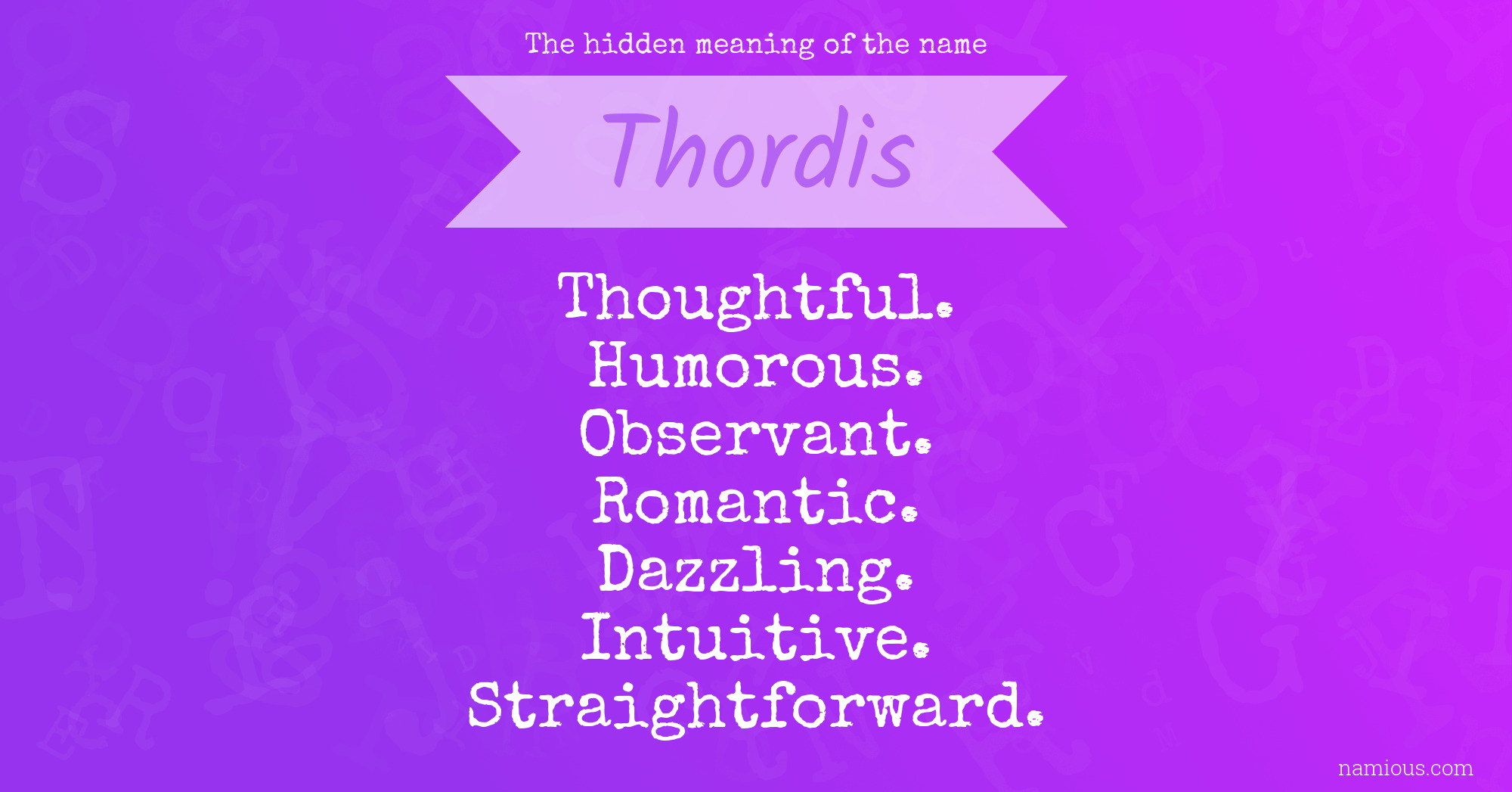 The hidden meaning of the name

Thordis

Thoughtful.
Humorous.
Observant.
Romantic.
Dazzling.
Intuitive.
Straightforward.

namious.com